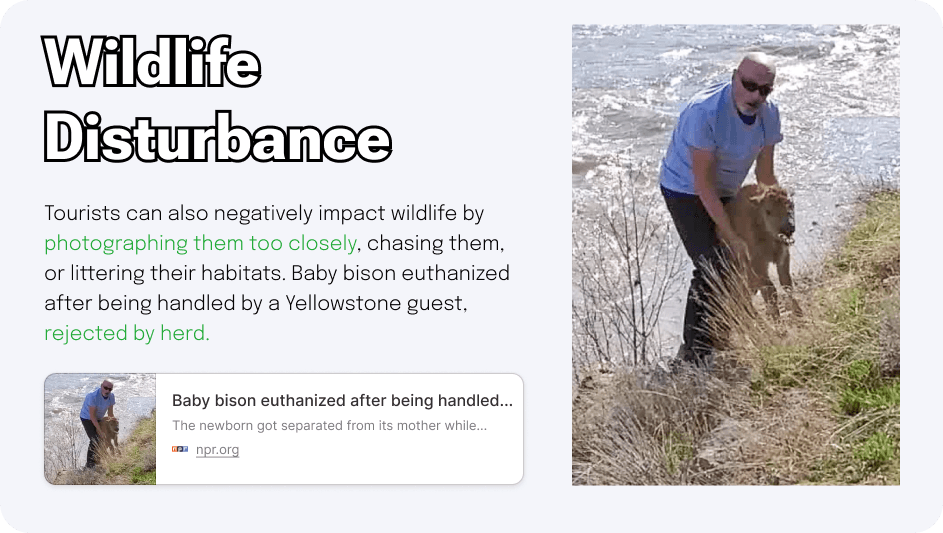 Wildlife Disturbance

Tourists can also negatively impact wildlife by photographing them too closely, chasing them, or littering their habitats. Baby bison euthanized after being handled by a Yellowstone guest, rejected by herd.

Baby bison euthanized after being handled...
The newborn got separated from its mother while...
npr.org